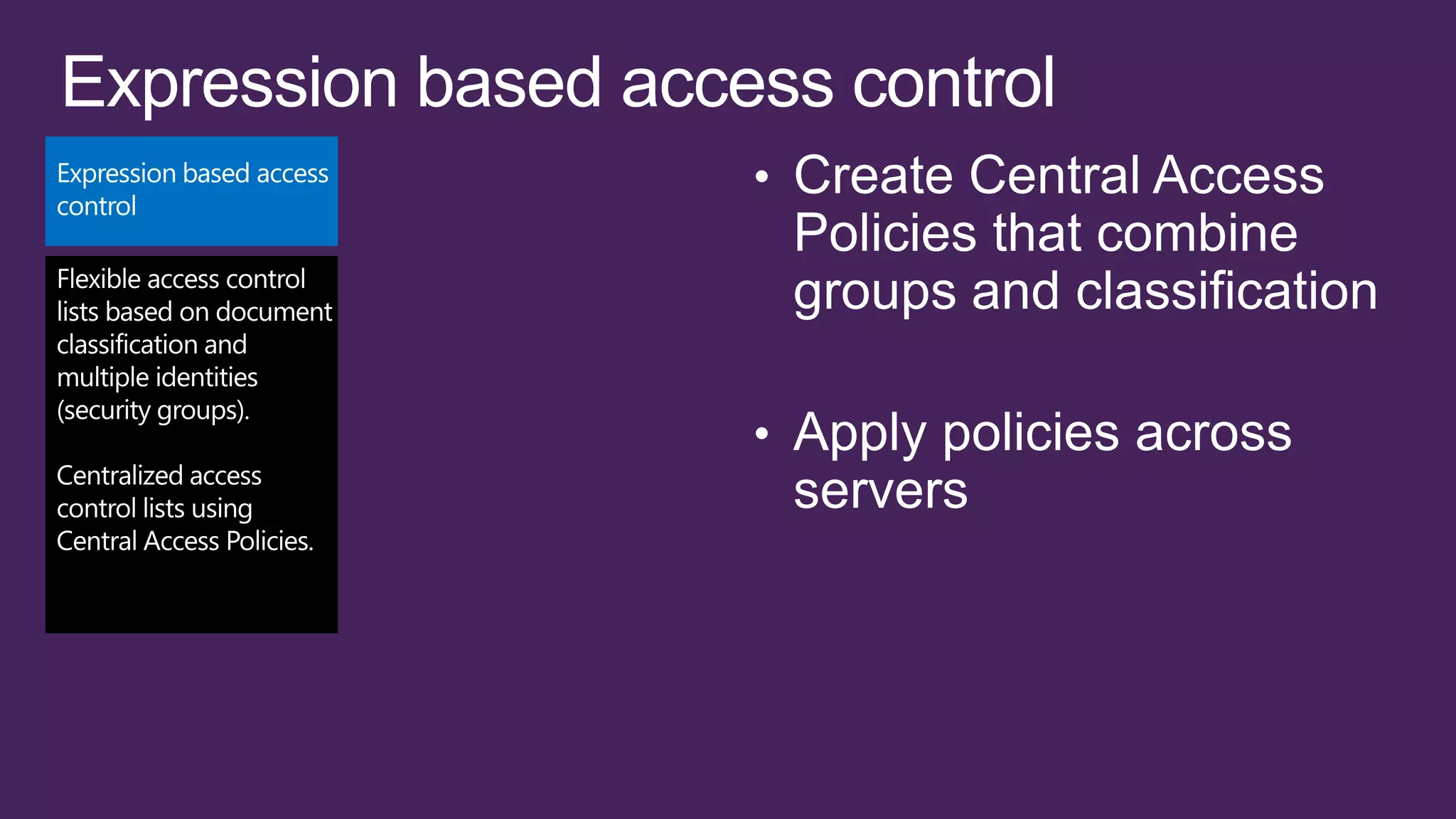 Expression based access control

Expression based access control

Flexible access control lists based on document classification and multiple identities (security groups).

Centralized access control lists using Central Access Policies.

• Create Central Access Policies that combine groups and classification

• Apply policies across servers